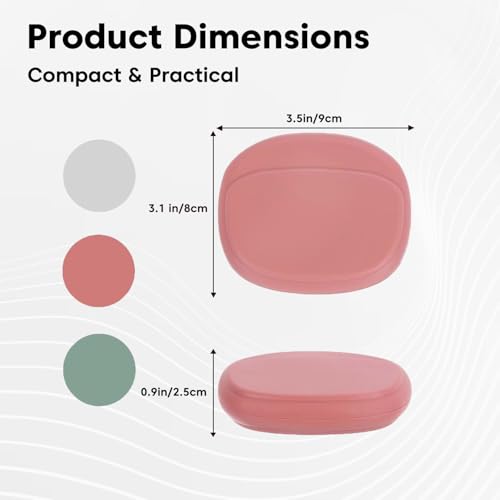 Product Dimensions

Compact & Practical

3.5in/9cm

3.1 in/8cm

0.9in/2.5cm